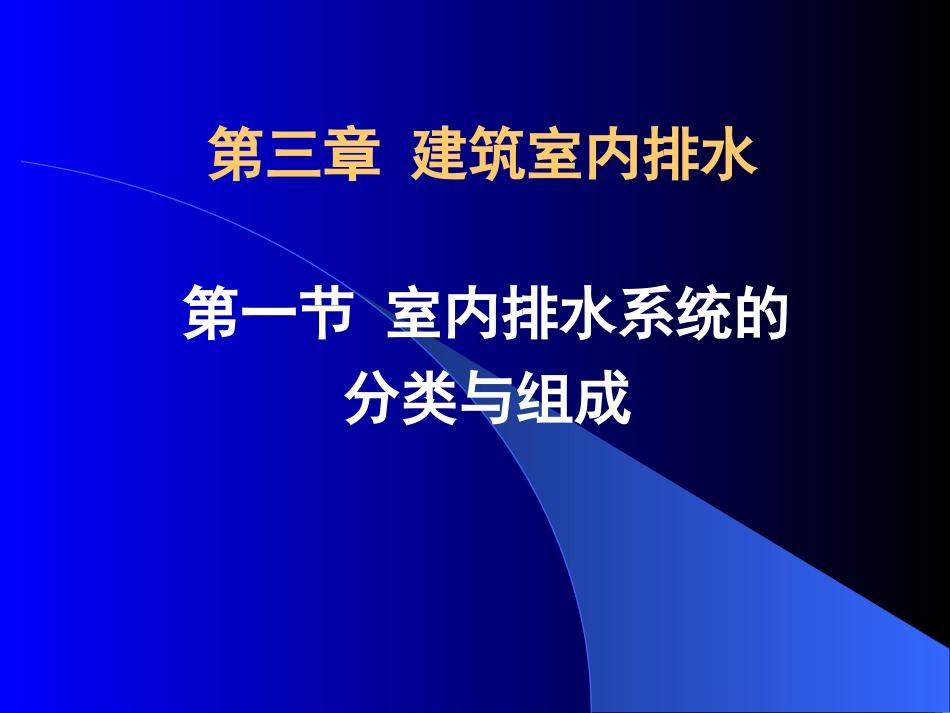 第三章 建筑室内排水

第一节 室内排水系统的分类与组成